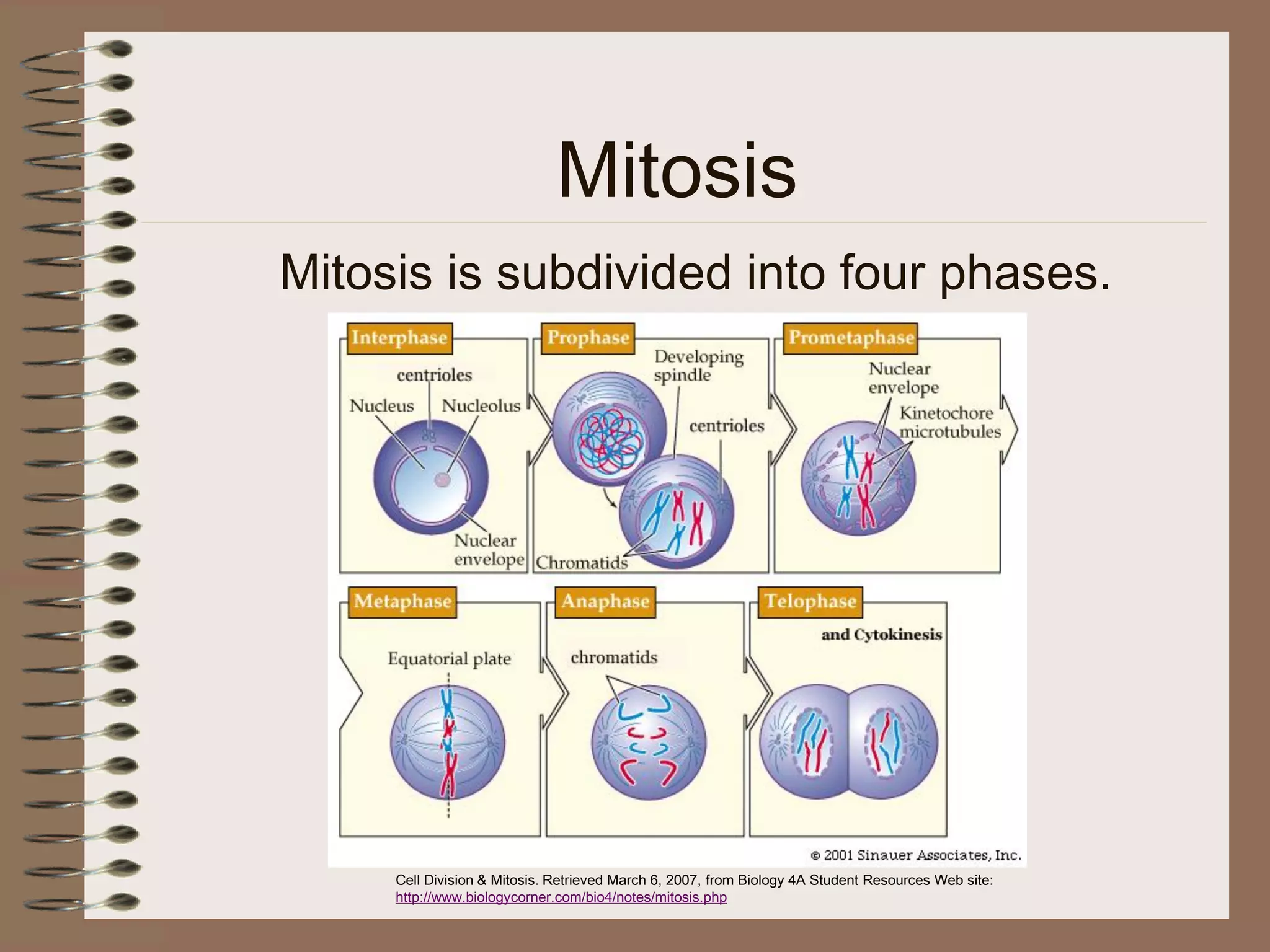 Mitosis

Mitosis is subdivided into four phases.

Interphase
centrioles
Nucleus
Nucleolus
Nuclear envelope

Prophase
Developing spindle
centrioles
Chromatids

Prometaphase
Nuclear envelope
Kinetochore microtubules

Metaphase
Equatorial plate

Anaphase
chromatids

Telophase
and Cytokinesis

© 2001 Sinauer Associates, Inc.

Cell Division & Mitosis. Retrieved March 6, 2007, from Biology 4A Student Resources Web site: http://www.biologycorner.com/bio4/notes/mitosis.php